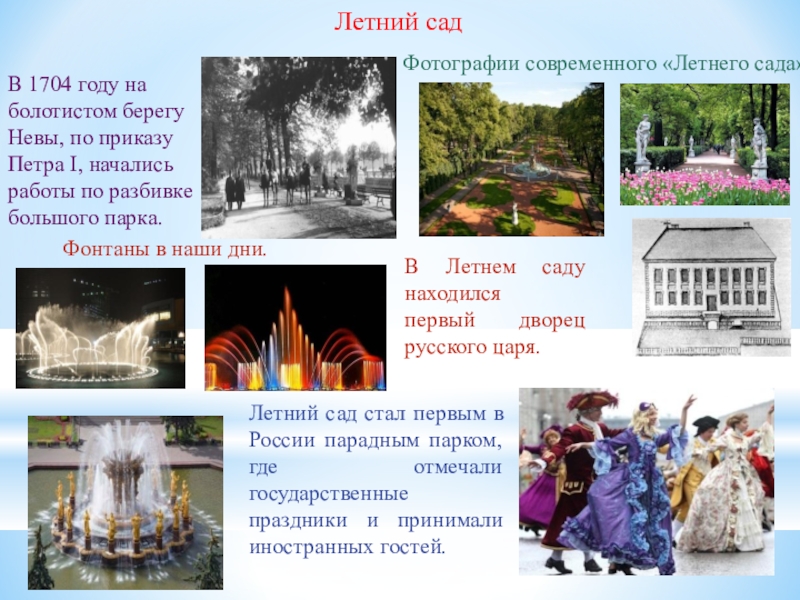 Летний сад

В 1704 году на болотистом берегу Невы, по приказу Петра I, начались работы по разбивке большого парка.

Фотографии современного «Летнего сада»

Фонтаны в наши дни.

В Летнем саду находился первый дворец русского царя.

Летний сад стал первым в России парадным парком, где отмечали государственные праздники и принимали иностранных гостей.